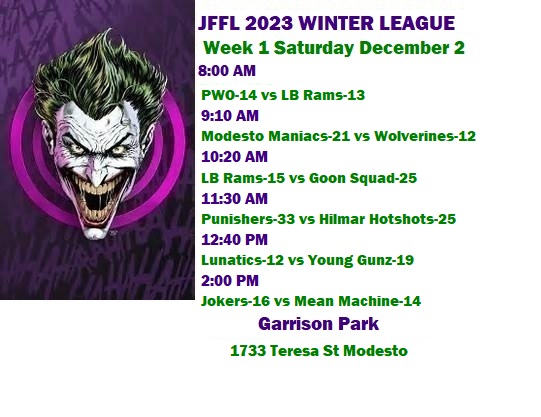 JFFL 2023 WINTER LEAGUE
Week 1 Saturday December 2
8:00 AM
PWO-14 vs LB Rams-13
9:10 AM
Modesto Maniacs-21 vs Wolverines-12
10:20 AM
LB Rams-15 vs Goon Squad-25
11:30 AM
Punishers-33 vs Hilmar Hotshots-25
12:40 PM
Lunatics-12 vs Young Gunz-19
2:00 PM
Jokers-16 vs Mean Machine-14
Garrison Park
1733 Teresa St Modesto